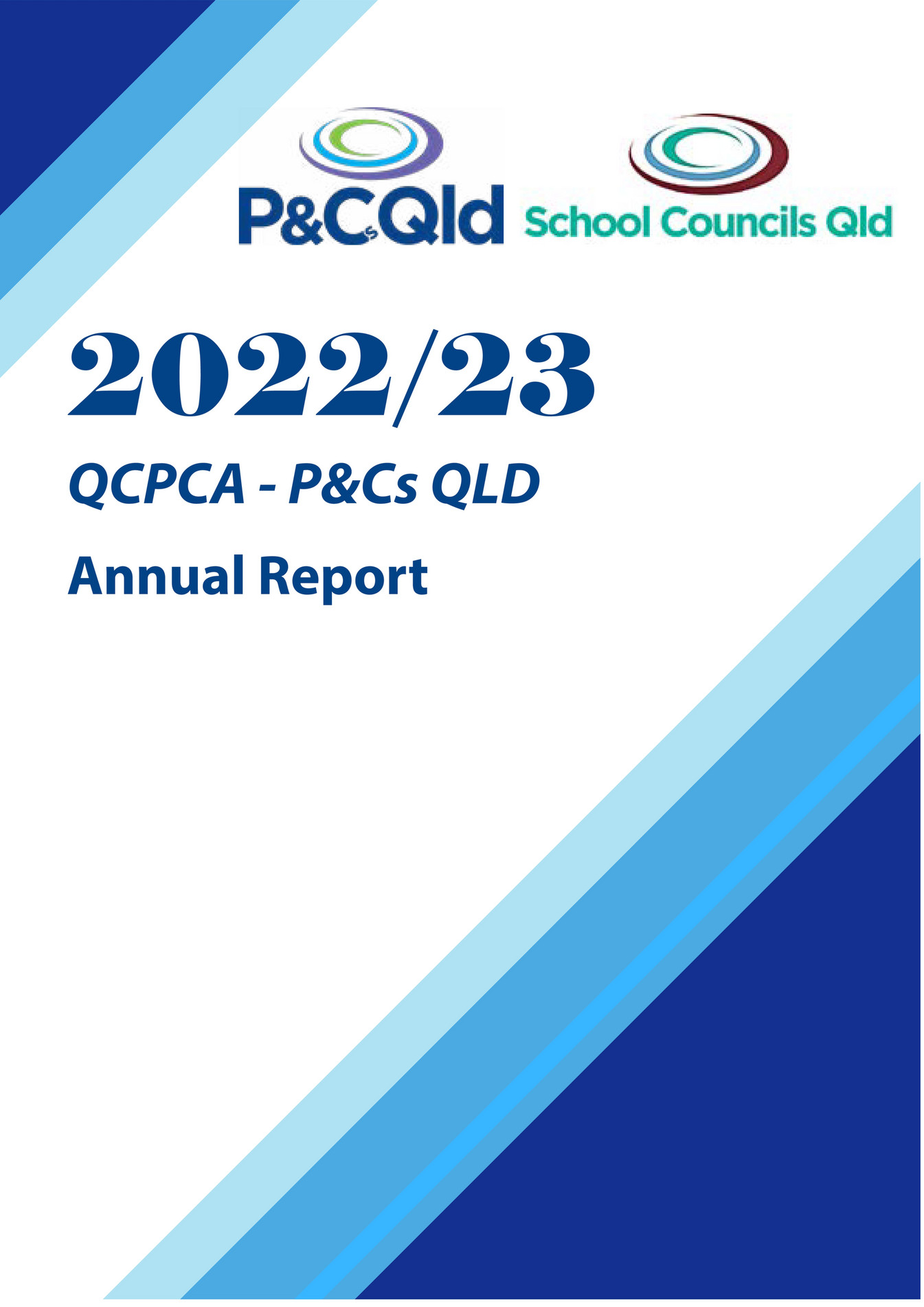 P&CsQld School Councils Qld

2022/23

QCPCA - P&Cs QLD

Annual Report